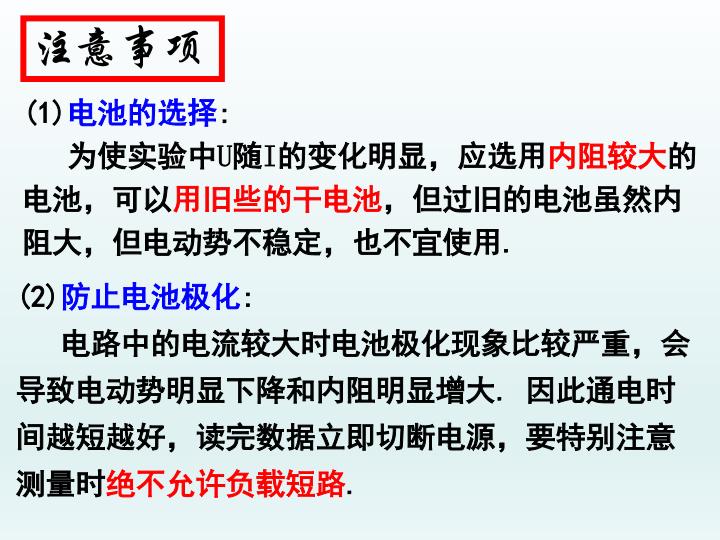 注意事项

(1)电池的选择:

为使实验中U随I的变化明显，应选用内阻较大的电池，可以用旧些的干电池，但过旧的电池虽然内阻大，但电动势不稳定，也不宜使用.

(2)防止电池极化:

电路中的电流较大时电池极化现象比较严重，会导致电动势明显下降和内阻明显增大. 因此通电时间越短越好，读完数据立即切断电源，要特别注意测量时绝不允许负载短路.